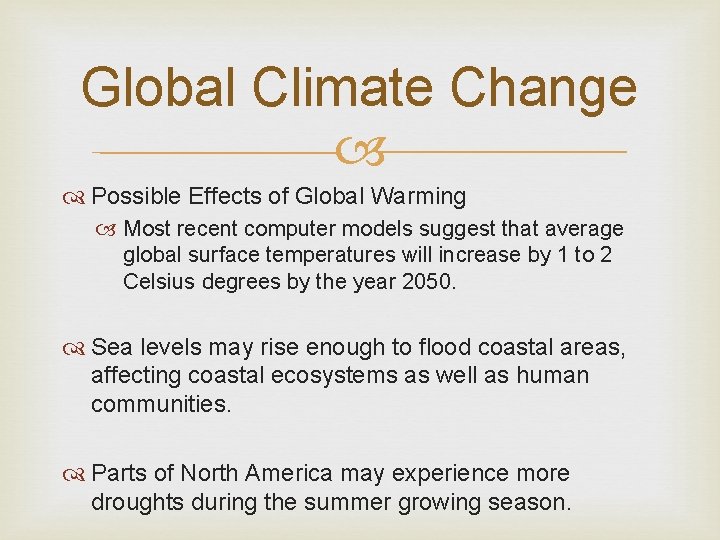 Global Climate Change

Possible Effects of Global Warming

Most recent computer models suggest that average global surface temperatures will increase by 1 to 2 Celsius degrees by the year 2050.

Sea levels may rise enough to flood coastal areas, affecting coastal ecosystems as well as human communities.

Parts of North America may experience more droughts during the summer growing season.